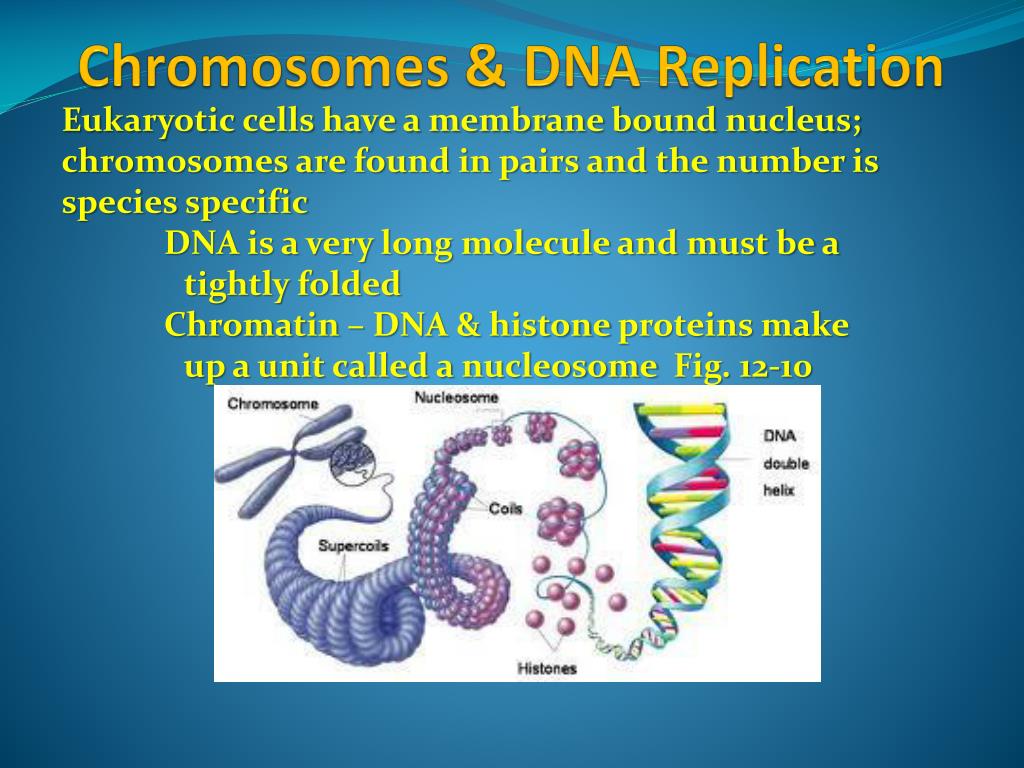 Chromosomes & DNA Replication

Eukaryotic cells have a membrane bound nucleus; chromosomes are found in pairs and the number is species specific

DNA is a very long molecule and must be a tightly folded

Chromatin – DNA & histone proteins make up a unit called a nucleosome Fig. 12-10

Chromosome
Nucleosome
DNA double helix
Coils
Supercoils
Histones